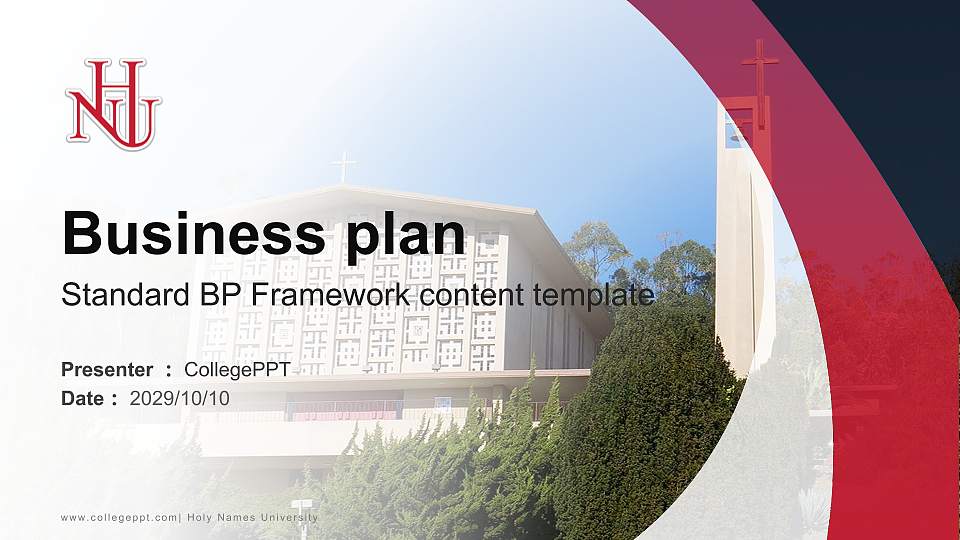 HNU

Business plan

Standard BP Framework content template

Presenter : CollegePPT
Date : 2029/10/10

www.collegeppt.com| Holy Names University